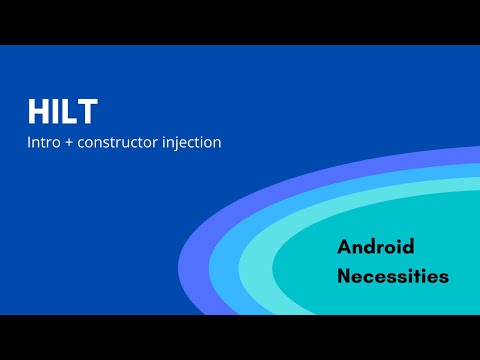 HILT

Intro + constructor injection

Android
Necessities